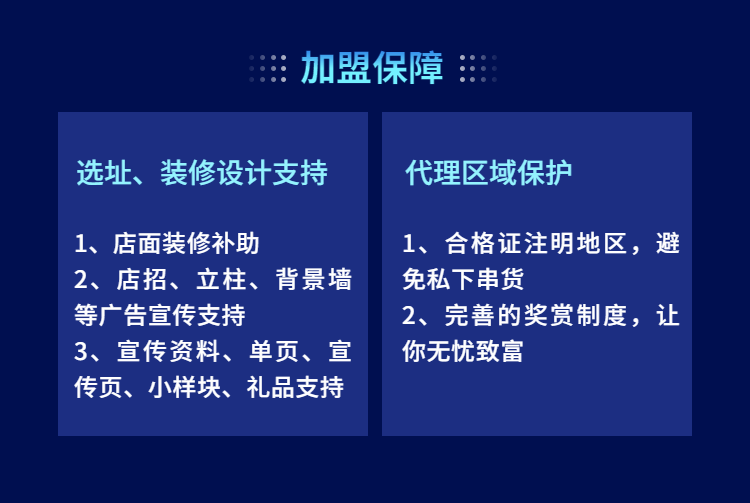 加盟保障

选址、装修设计支持

1、店面装修补助
2、店招、立柱、背景墙等广告宣传支持
3、宣传资料、单页、宣传页、小样块、礼品支持

代理区域保护

1、合格证注明地区，避免私下串货
2、完善的奖赏制度，让你无忧致富